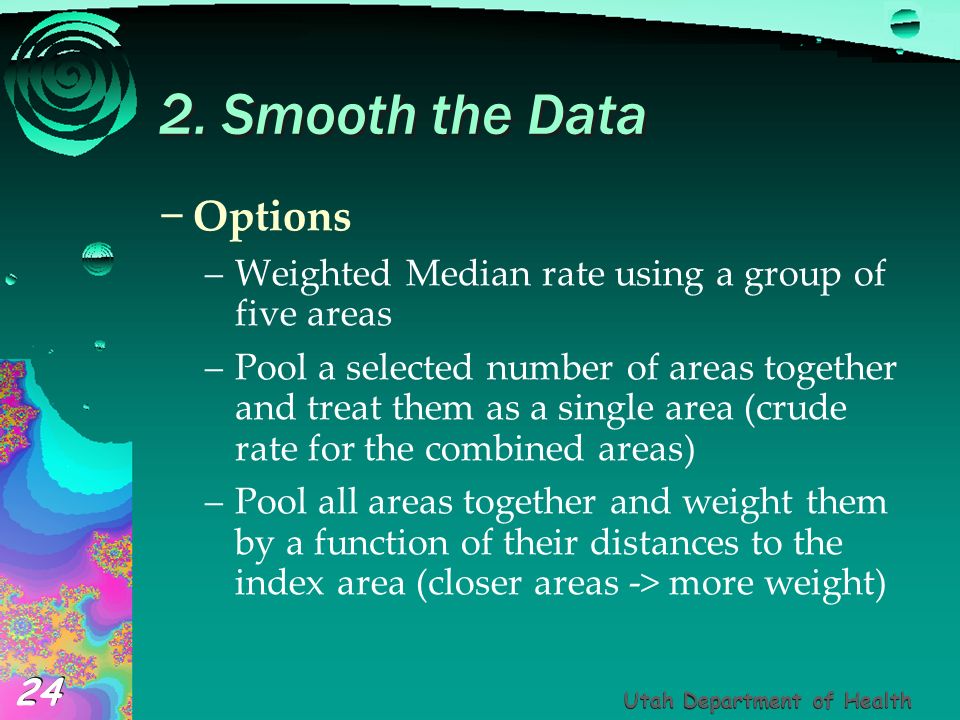 2. Smooth the Data

– Options

– Weighted Median rate using a group of five areas

– Pool a selected number of areas together and treat them as a single area (crude rate for the combined areas)

– Pool all areas together and weight them by a function of their distances to the index area (closer areas -> more weight)

24

Utah Department of Health